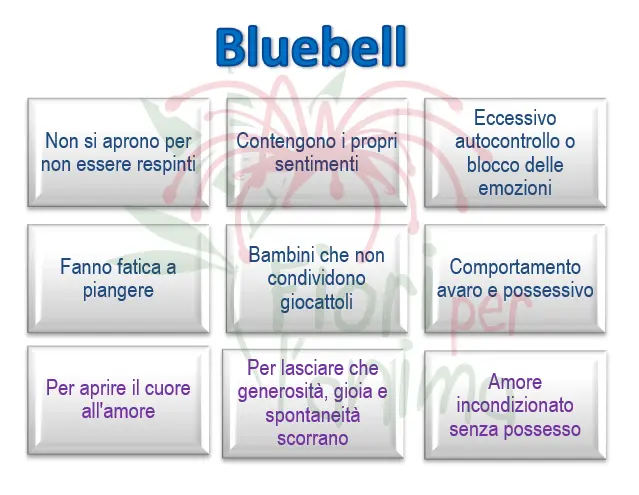 Bluebell

Non si aprono per non essere respinti

Contengono i propri sentimenti

Eccessivo autocontrollo o blocco delle emozioni

Fanno fatica a piangere

Bambini che non condividono giocattoli

Comportamento avaro e possessivo

Per aprire il cuore all'amore

Per lasciare che generosità, gioia e spontaneità scorrano

Amore incondizionato senza possesso

Fiori per l'anima